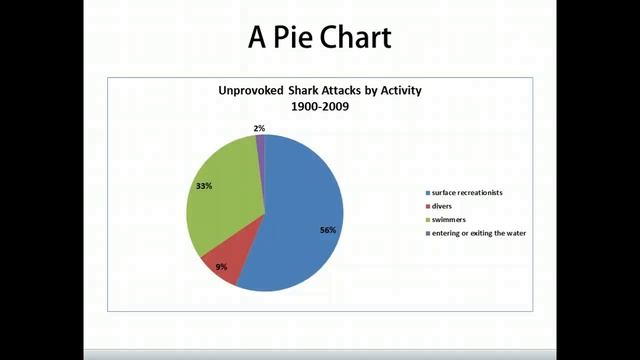 A Pie Chart

Unprovoked Shark Attacks by Activity
1900-2009

2%
33%
56%
9%

surface recreationists
divers
swimmers
entering or exiting the water